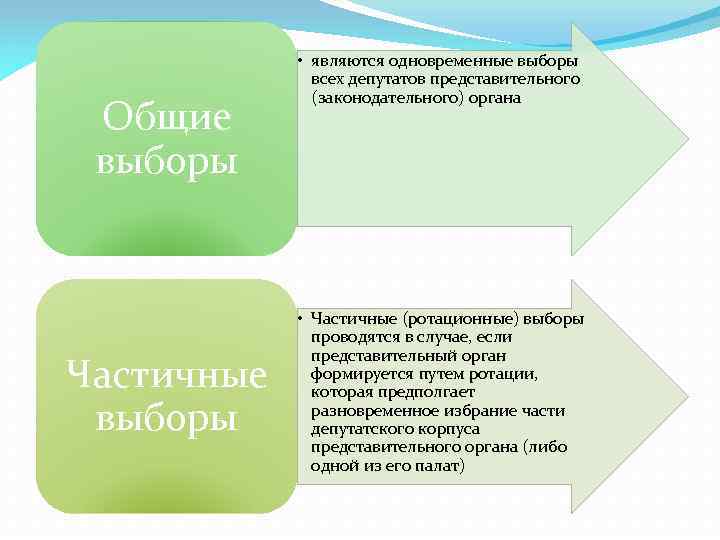 Общие выборы

• являются одновременные выборы всех депутатов представительного (законодательного) органа

Частичные выборы

• Частичные (ротационные) выборы проводятся в случае, если представительный орган формируется путем ротации, которая предполгает разновременное избрание части депутатского корпуса представительного органа (либо одной из его палат)